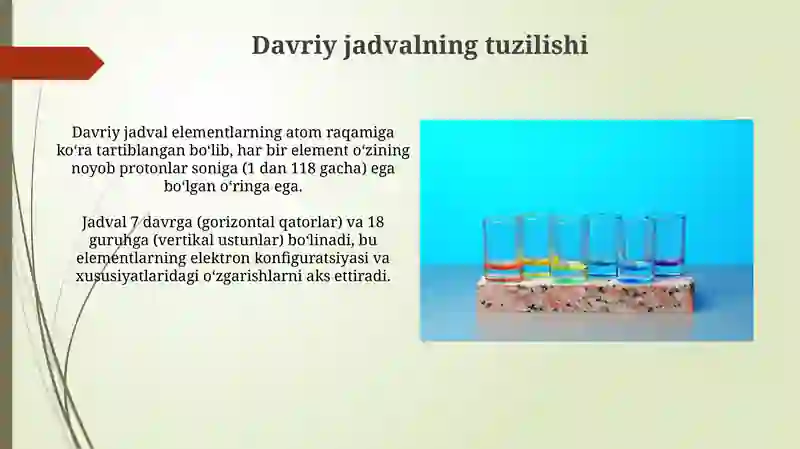 Davriy jadvalning tuzilishi

Davriy jadval elementlarning atom raqamiga koʻra tartiblangan boʻlib, har bir element oʻzining noyob protonlar soniga (1 dan 118 gacha) ega boʻlgan oʻringa ega.

Jadval 7 davrga (gorizontal qatorlar) va 18 guruhga (vertikal ustunlar) boʻlinadi, bu elementlarning elektron konfiguratsiyasi va xususiyatlaridagi oʻzgarishlarni aks ettiradi.